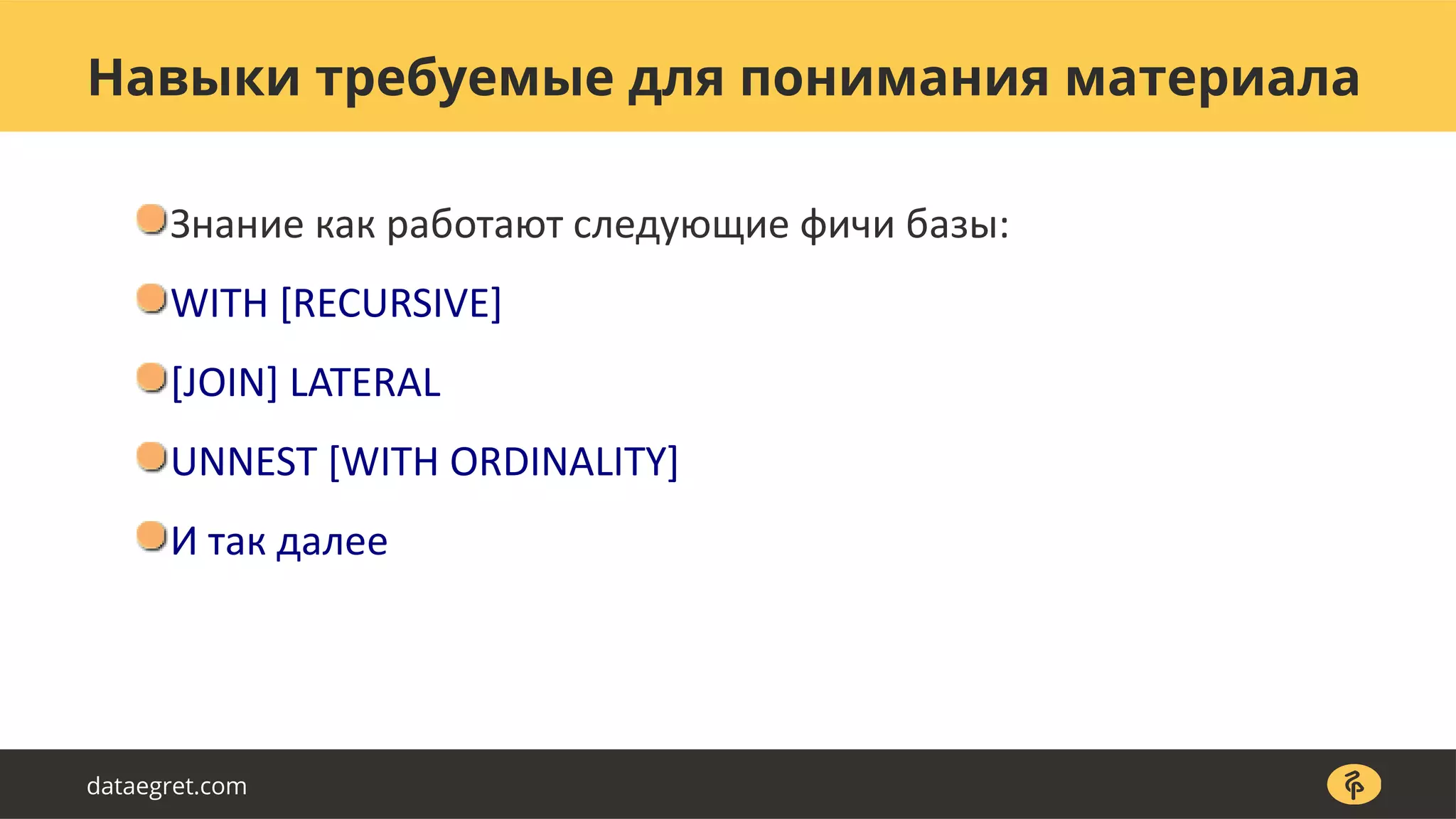 Навыки требуемые для понимания материала

Знание как работают следующие фичи базы:

WITH [RECURSIVE]

[JOIN] LATERAL

UNNEST [WITH ORDINALITY]

И так далее

dataegret.com